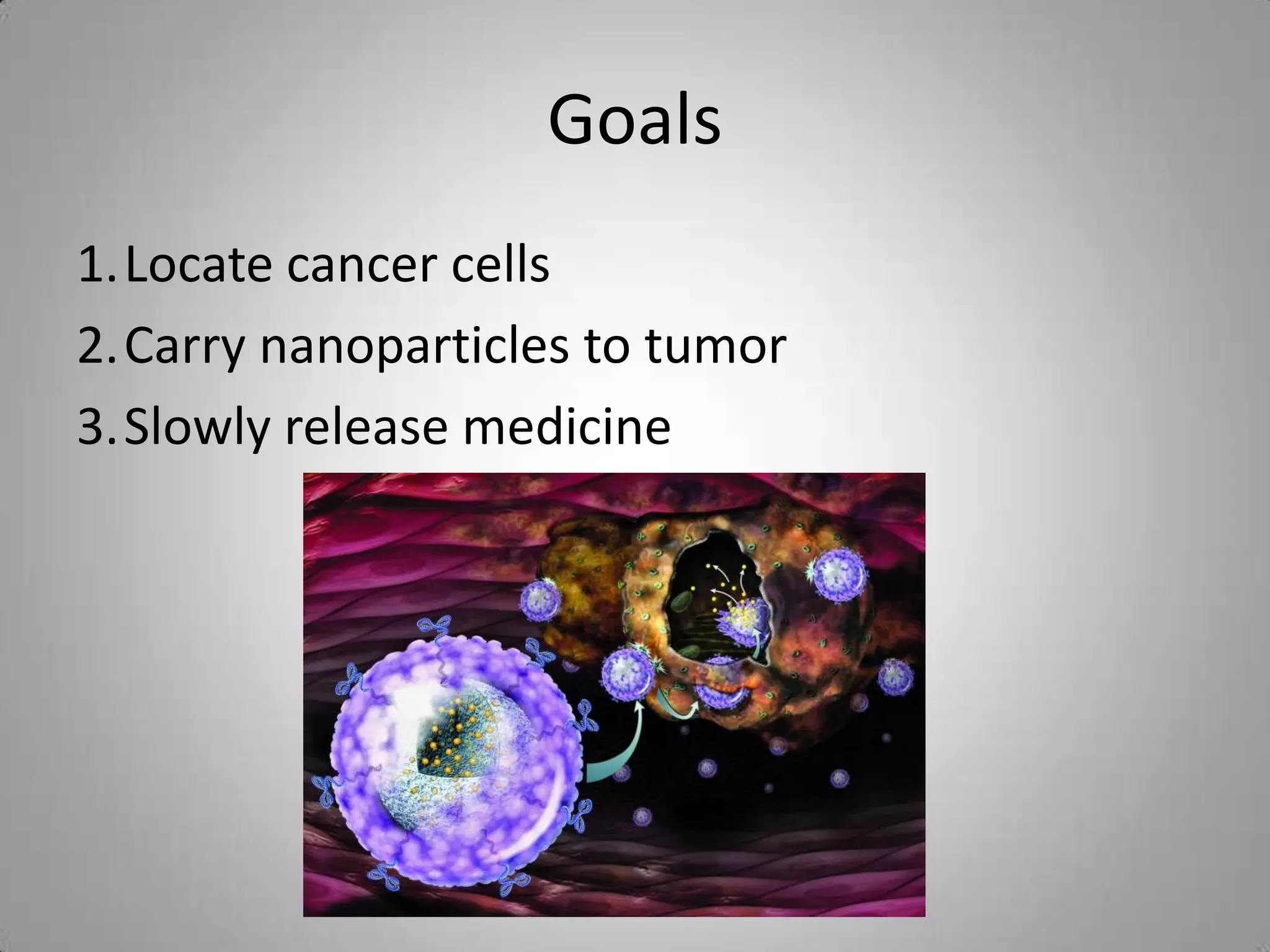 Goals

1. Locate cancer cells
2. Carry nanoparticles to tumor
3. Slowly release medicine